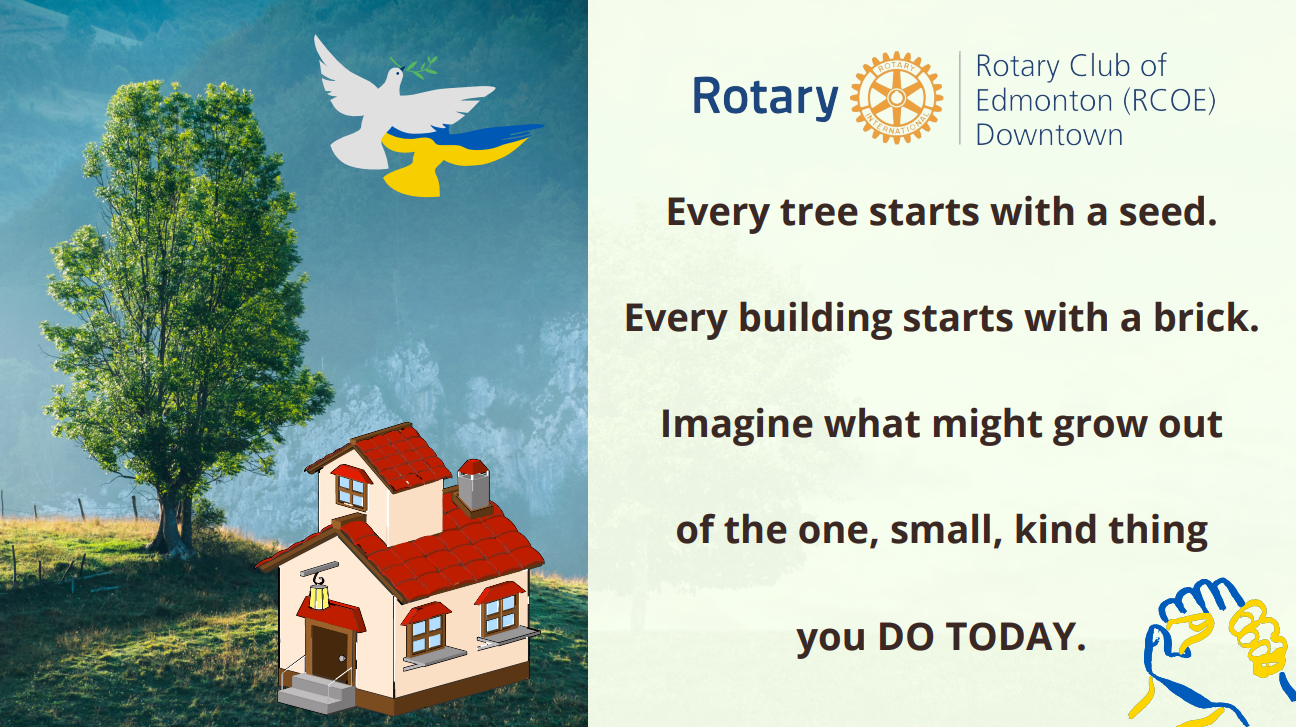 Rotary

ROTARY INTERNATIONAL

Rotary Club of Edmonton (RCOE) Downtown

Every tree starts with a seed.

Every building starts with a brick.

Imagine what might grow out

of the one, small, kind thing

you DO TODAY.